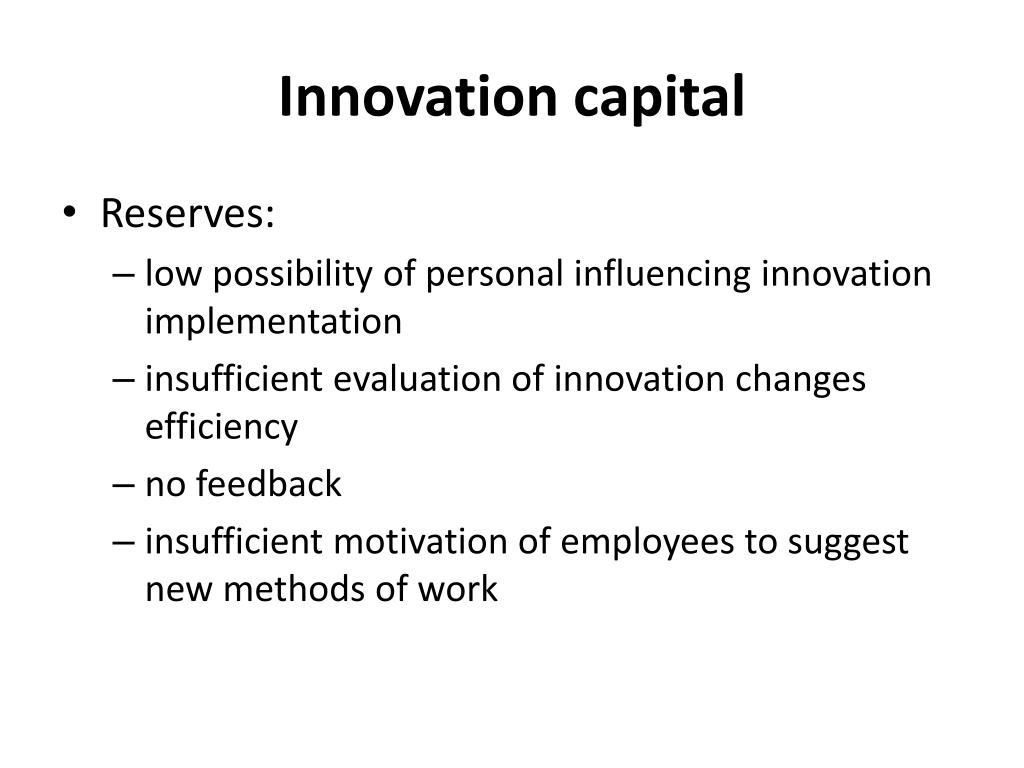 Innovation capital

• Reserves:
– low possibility of personal influencing innovation implementation
– insufficient evaluation of innovation changes efficiency
– no feedback
– insufficient motivation of employees to suggest new methods of work